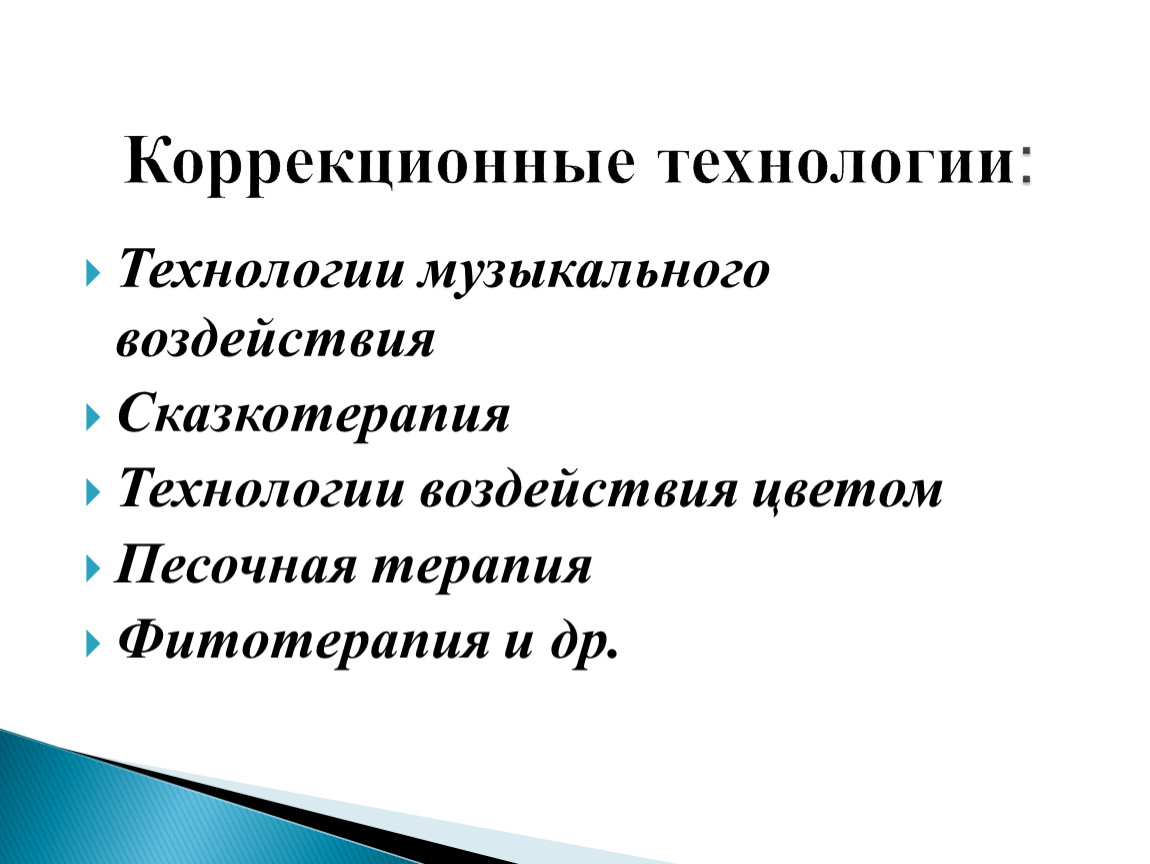 Коррекционные технологии:

Технологии музыкального воздействия
Сказкотерапия
Технологии воздействия цветом
Песочная терапия
Фитотерапия и др.